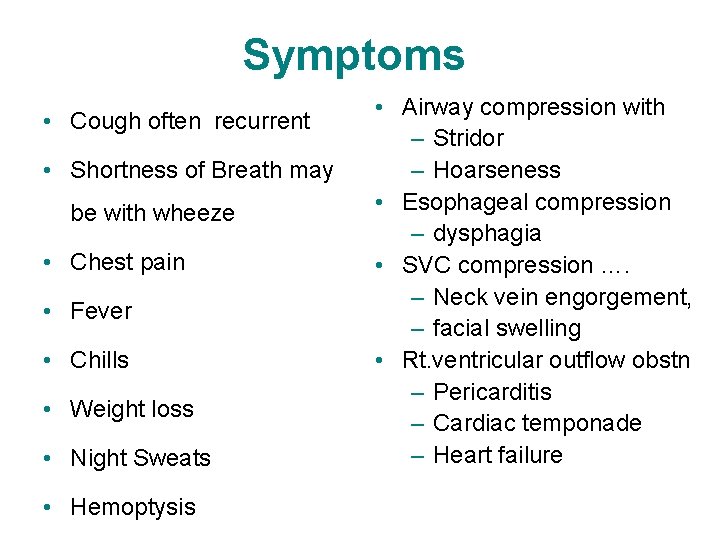 Symptoms

• Cough often recurrent
• Shortness of Breath may be with wheeze
• Chest pain
• Fever
• Chills
• Weight loss
• Night Sweats
• Hemoptysis

• Airway compression with
– Stridor
– Hoarseness
• Esophageal compression
– dysphagia
• SVC compression ….
– Neck vein engorgement,
– facial swelling
• Rt.ventricular outflow obstn
– Pericarditis
– Cardiac temponade
– Heart failure